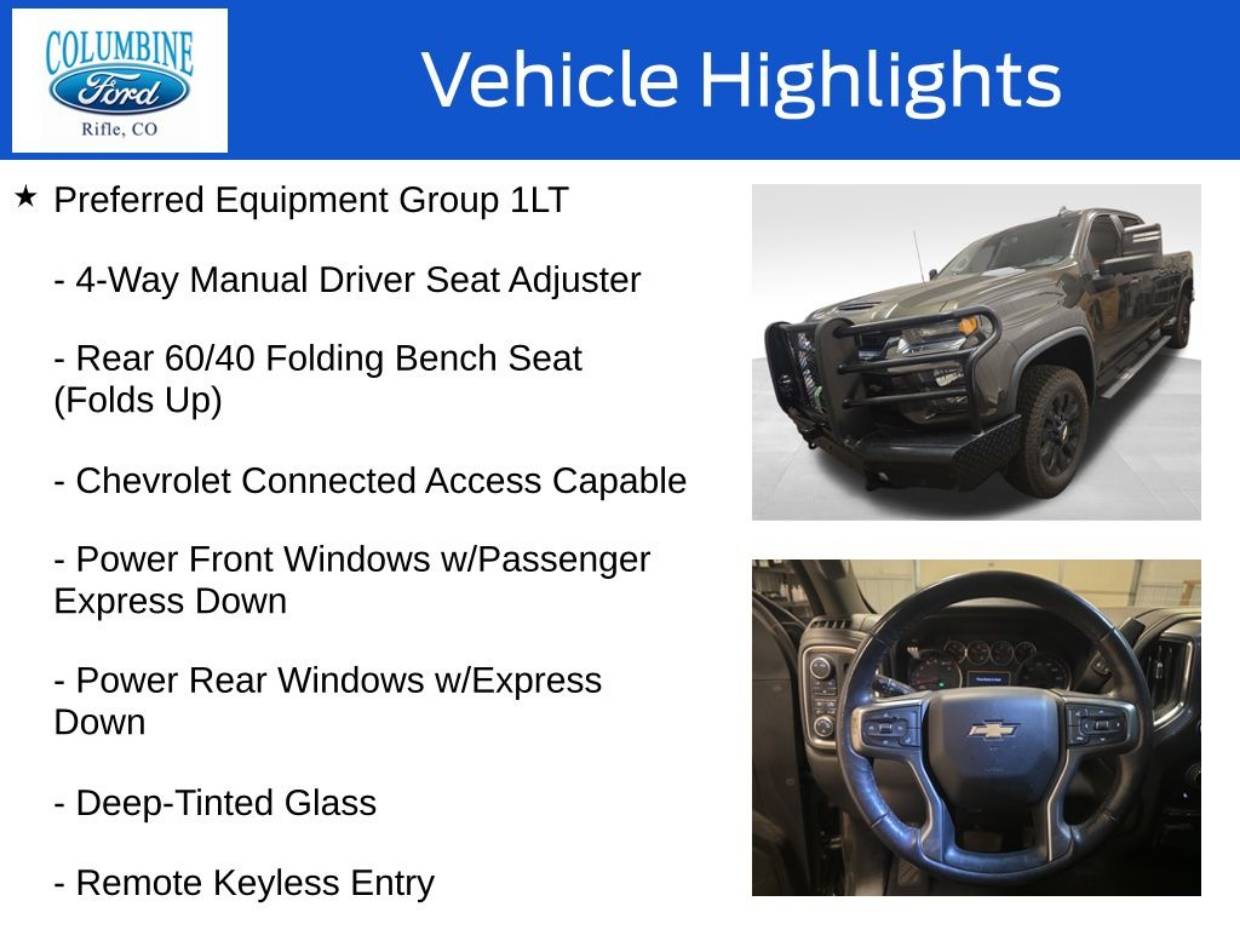 COLUMBINE
Ford
Rifle, CO

Vehicle Highlights

★ Preferred Equipment Group 1LT

- 4-Way Manual Driver Seat Adjuster

- Rear 60/40 Folding Bench Seat (Folds Up)

- Chevrolet Connected Access Capable

- Power Front Windows w/Passenger Express Down

- Power Rear Windows w/Express Down

- Deep-Tinted Glass

- Remote Keyless Entry